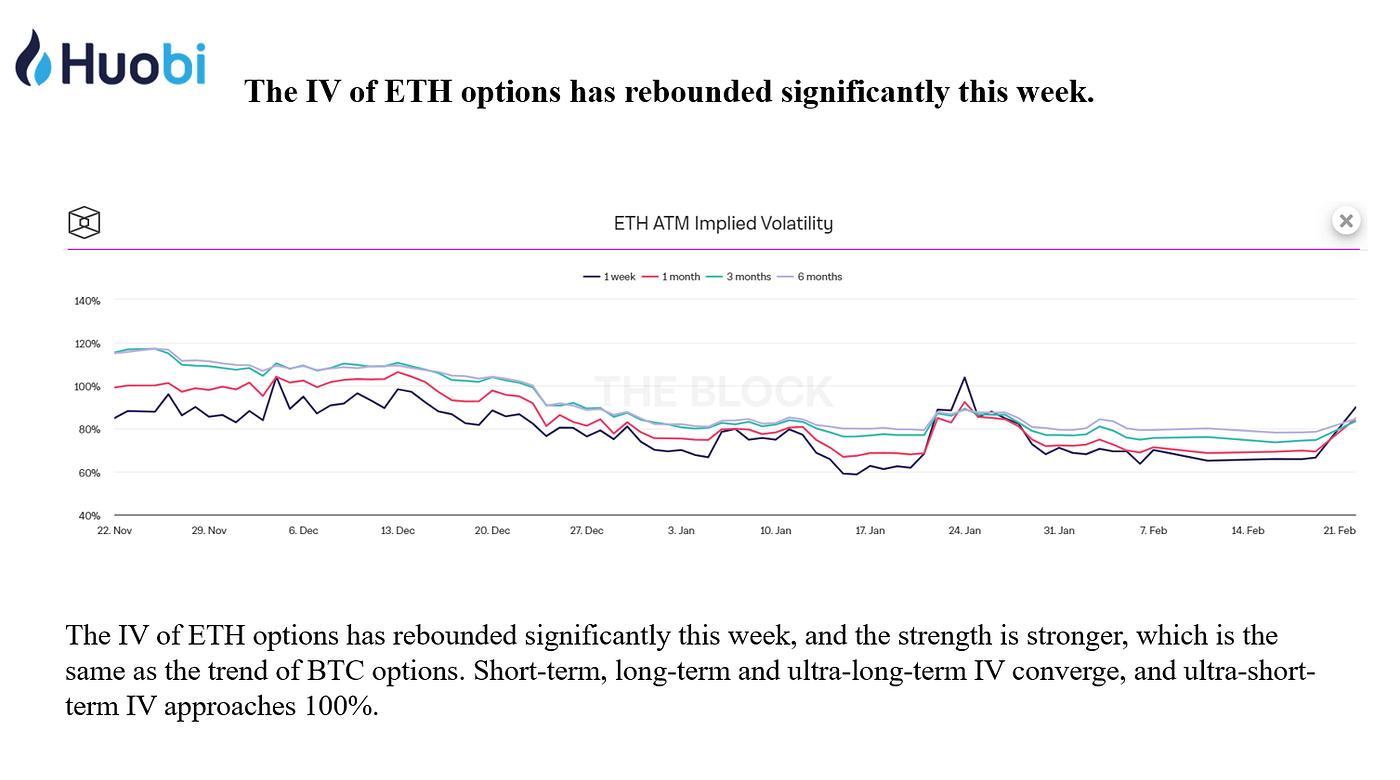 Huobi

The IV of ETH options has rebounded significantly this week.

ETH ATM Implied Volatility

1 week 1 month 3 months 6 months

140%
120%
100%
80%
60%
40%

THE BLOCK

22. Nov 29. Nov 6. Dec 13. Dec 20. Dec 27. Dec 3. Jan 10. Jan 17. Jan 24. Jan 31. Jan 7. Feb 14. Feb 21. Feb

The IV of ETH options has rebounded significantly this week, and the strength is stronger, which is the same as the trend of BTC options. Short-term, long-term and ultra-long-term IV converge, and ultra-short-term IV approaches 100%.